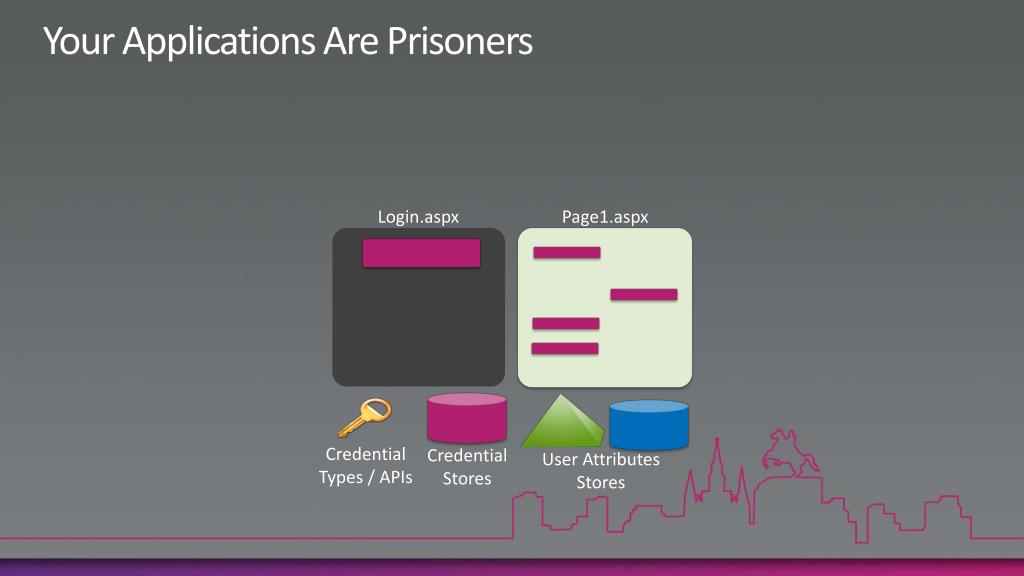 Your Applications Are Prisoners

Login.aspx

Page1.aspx

Credential Types / APIs

Credential Stores

User Attributes Stores